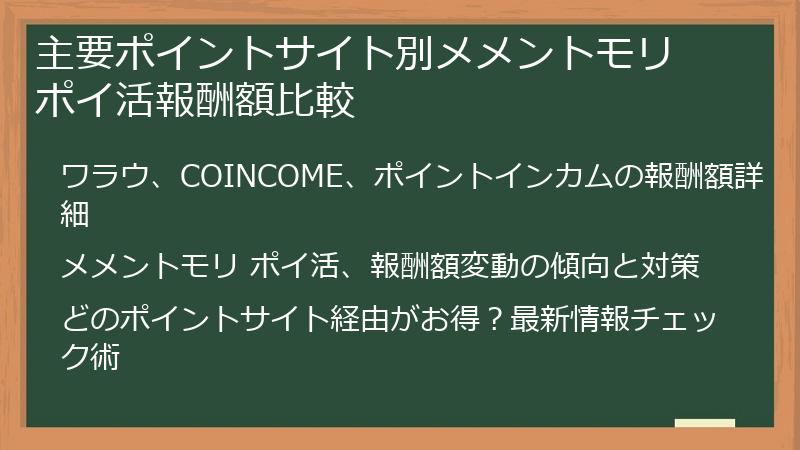 主要ポイントサイト別メメントモリ
ポイ活報酬額比較

ワラウ、COINCOME、ポイントインカムの報酬額詳細

メメントモリ ポイ活、報酬額変動の傾向と対策

どのポイントサイト経由がお得？最新情報チェック術